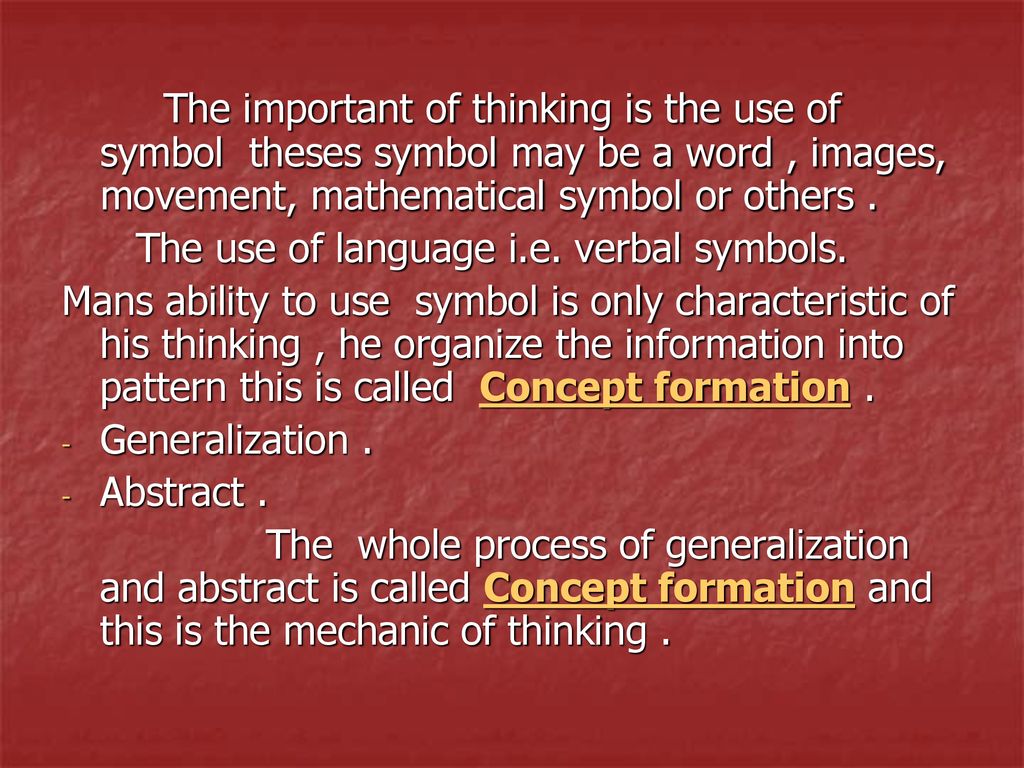 The important of thinking is the use of symbol theses symbol may be a word , images, movement, mathematical symbol or others .

The use of language i.e. verbal symbols.

Mans ability to use symbol is only characteristic of his thinking , he organize the information into pattern this is called Concept formation .

- Generalization .
- Abstract .

The whole process of generalization and abstract is called Concept formation and this is the mechanic of thinking .